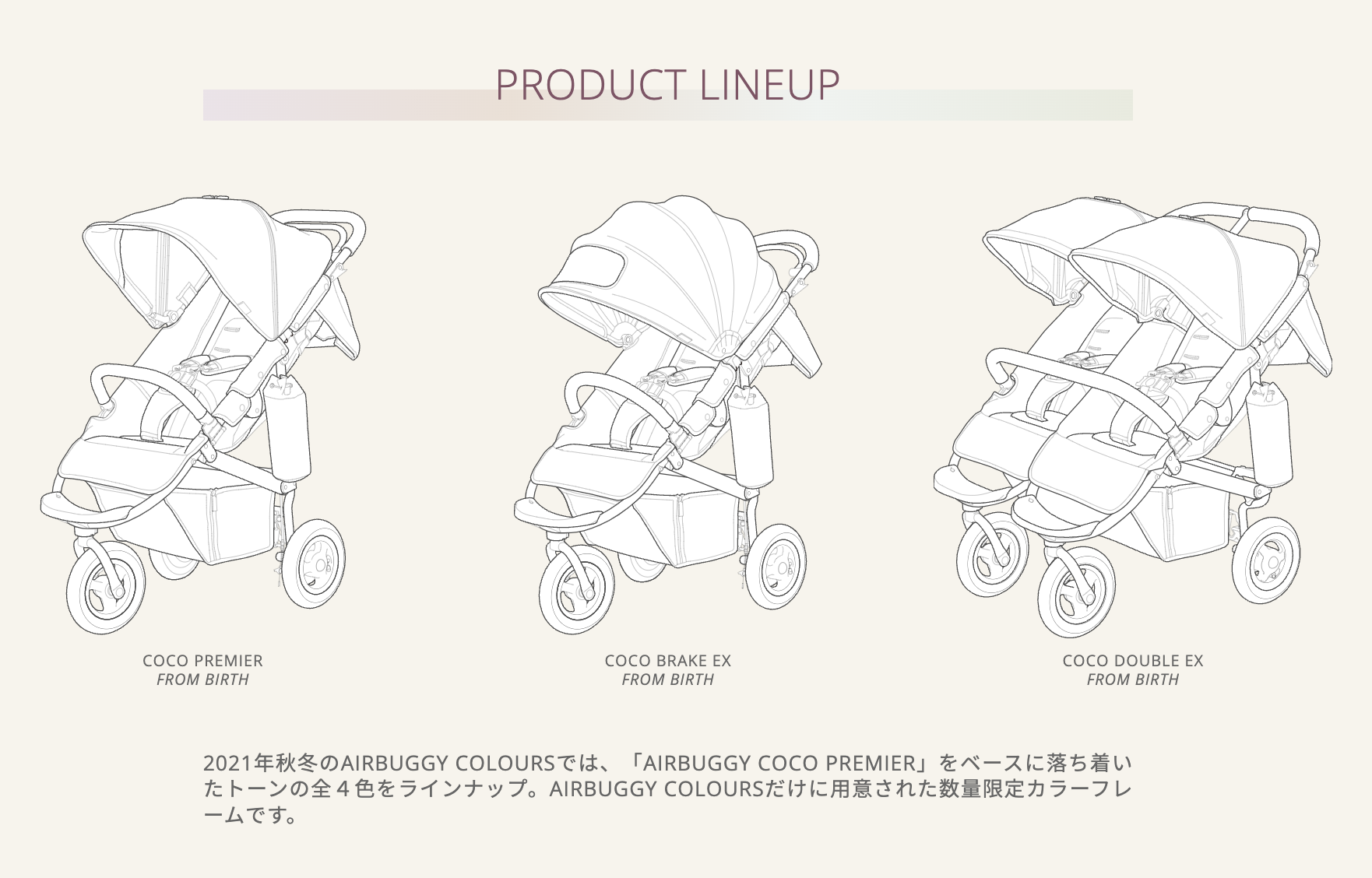 PRODUCT LINEUP

COCO PREMIER
FROM BIRTH

COCO BRAKE EX
FROM BIRTH

COCO DOUBLE EX
FROM BIRTH

2021年秋冬のAIRBUGGY COLOURSでは、「AIRBUGGY COCO PREMIER」をベースに落ち着いたトーンの全４色をラインナップ。AIRBUGGY COLOURSだけに用意された数量限定カラーフレームです。